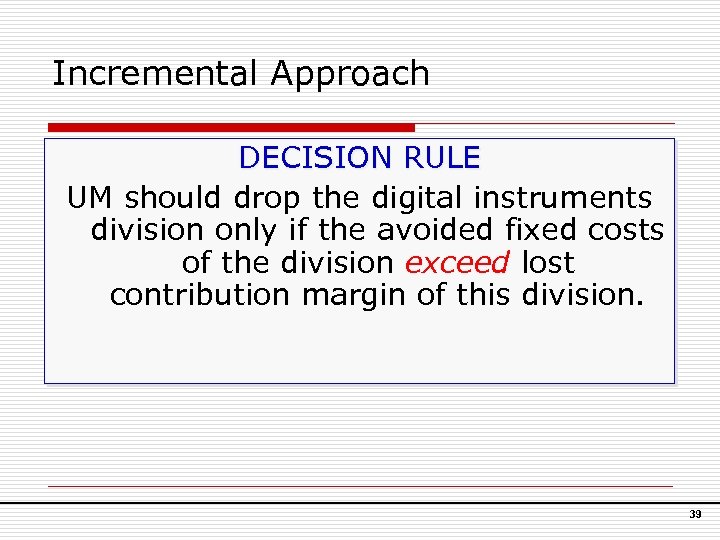 Incremental Approach

DECISION RULE

UM should drop the digital instruments division only if the avoided fixed costs of the division exceed lost contribution margin of this division.

39